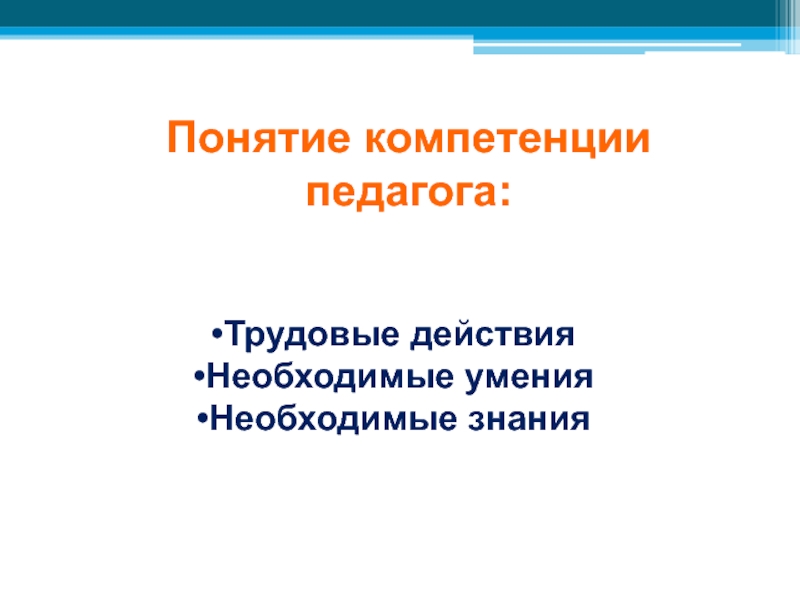 Понятие компетенции педагога:

•Трудовые действия
•Необходимые умения
•Необходимые знания